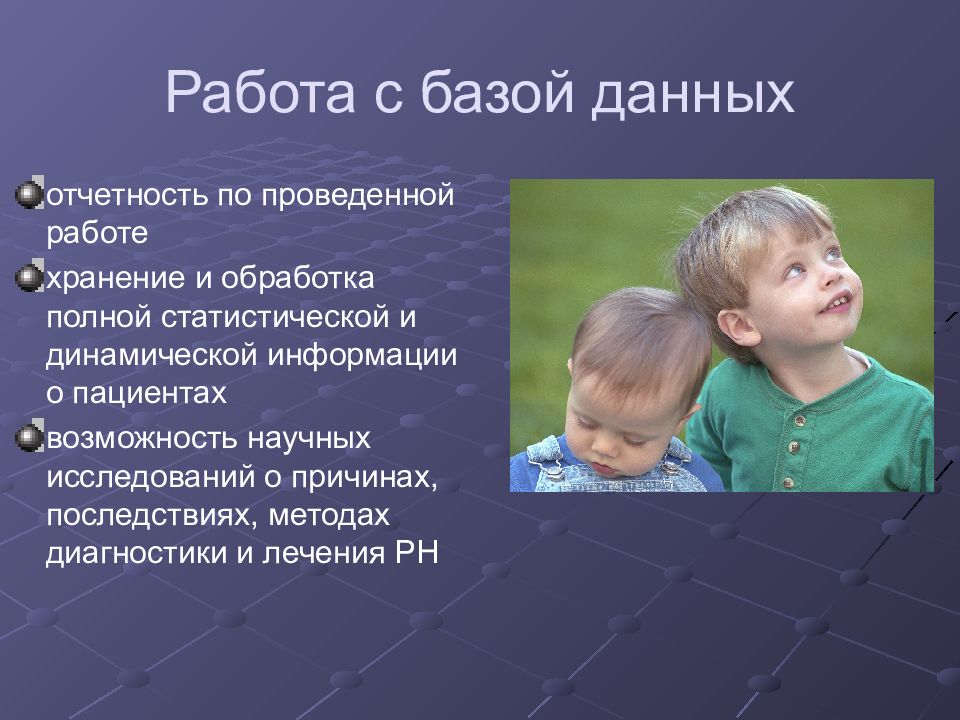 Работа с базой данных

отчетность по проведенной работе

хранение и обработка полной статистической и динамической информации о пациентах

возможность научных исследований о причинах, последствиях, методах диагностики и лечения РН